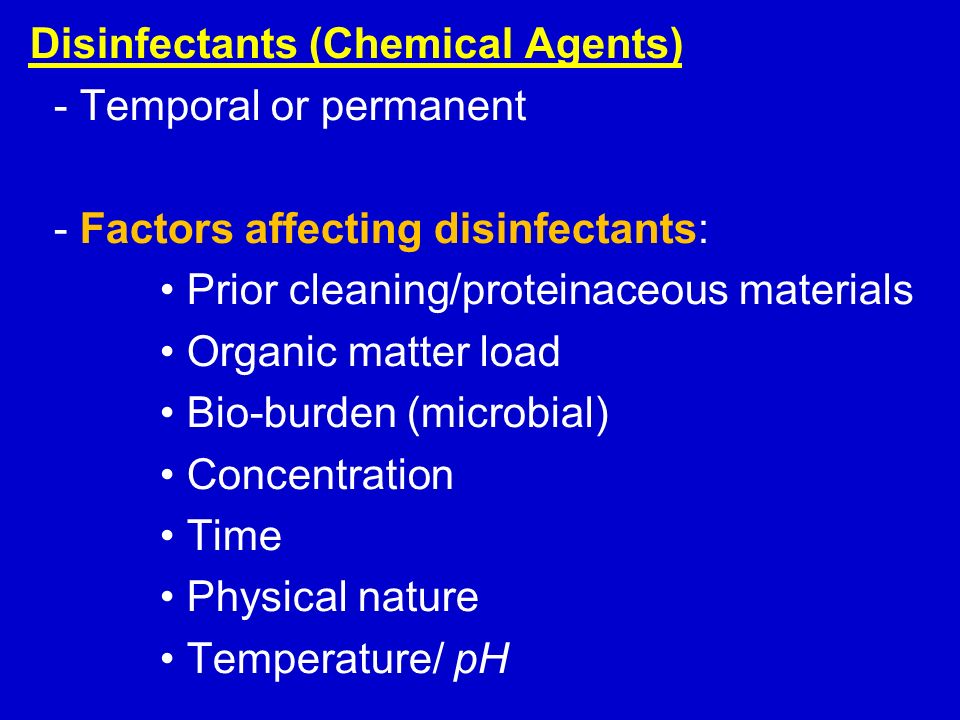 Disinfectants (Chemical Agents)

- Temporal or permanent

- Factors affecting disinfectants:

• Prior cleaning/proteinaceous materials
• Organic matter load
• Bio-burden (microbial)
• Concentration
• Time
• Physical nature
• Temperature/ pH